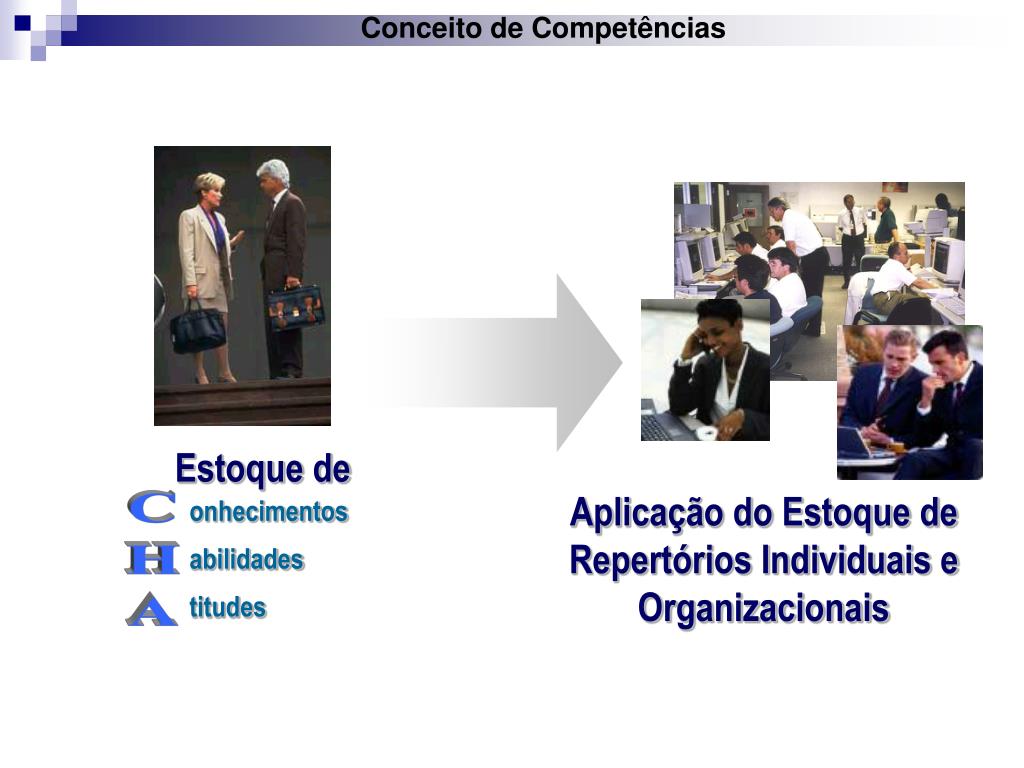 Conceito de Competências

Estoque de
C onhecimentos
H abilidades
A titudes

Aplicação do Estoque de Repertórios Individuais e Organizacionais